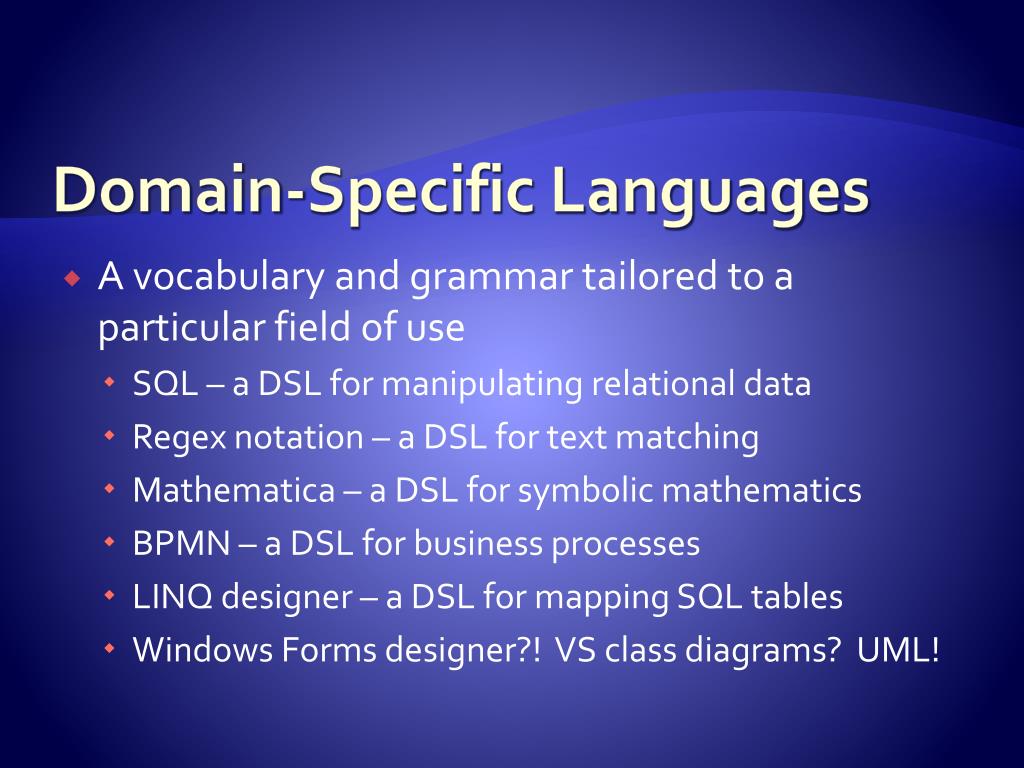 Domain-Specific Languages

A vocabulary and grammar tailored to a particular field of use

SQL – a DSL for manipulating relational data

Regex notation – a DSL for text matching

Mathematica – a DSL for symbolic mathematics

BPMN – a DSL for business processes

LINQ designer – a DSL for mapping SQL tables

Windows Forms designer?! VS class diagrams? UML!